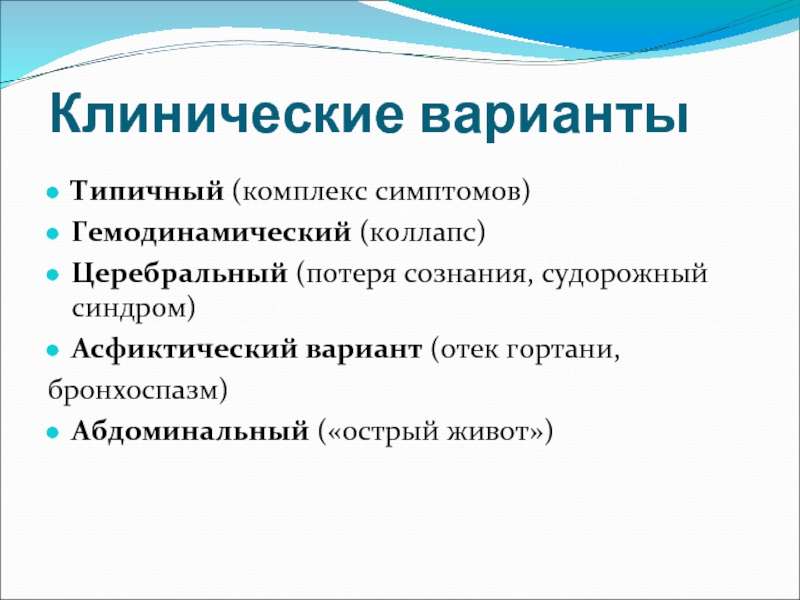 Клинические варианты

Типичный (комплекс симптомов)

Гемодинамический (коллапс)

Церебральный (потеря сознания, судорожный синдром)

Асфиктический вариант (отек гортани, бронхоспазм)

Абдоминальный («острый живот»)